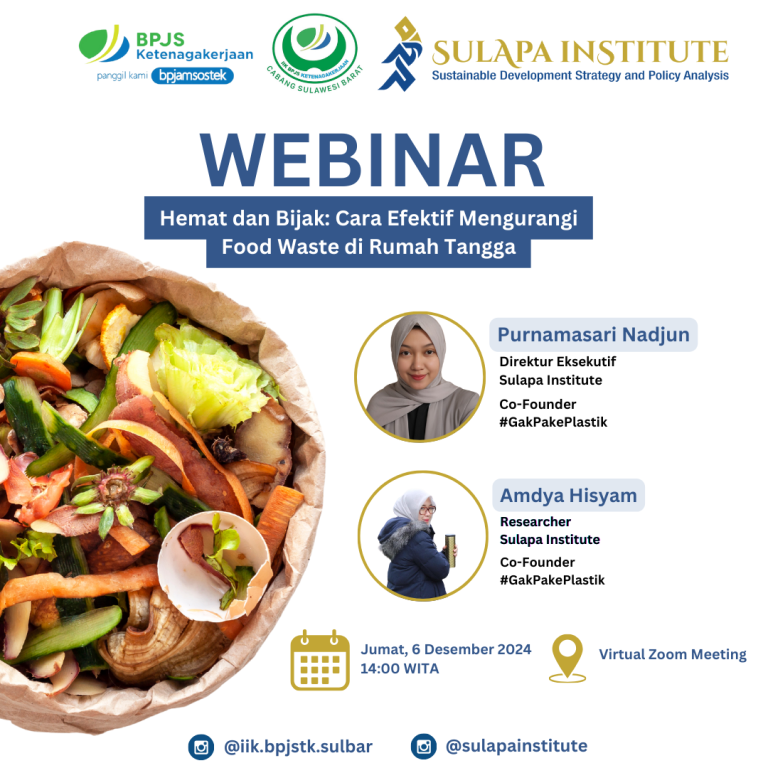 BPJS Ketenagakerjaan
panggil kami bpjamsostek

IIK BPJS KETENAGAKERJAAN
CABANG SULAWESI BARAT

SULAPA INSTITUTE
Sustainable Development Strategy and Policy Analysis

WEBINAR

Hemat dan Bijak: Cara Efektif Mengurangi Food Waste di Rumah Tangga

Purnamasari Nadjun
Direktur Eksekutif
Sulapa Institute
Co-Founder
#GakPakePlastik

Amdya Hisyam
Researcher
Sulapa Institute
Co-Founder
#GakPakePlastik

Jumat, 6 Desember 2024
14:00 WITA

Virtual Zoom Meeting

@iik.bpjstk.sulbar

@sulapainstitute